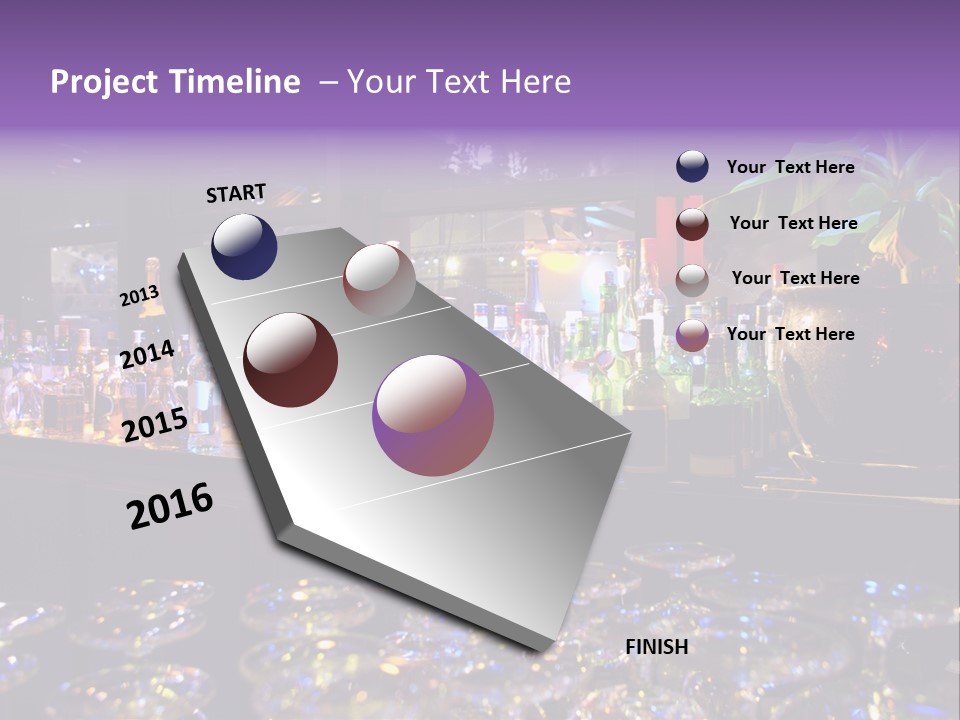 Project Timeline – Your Text Here

START

2013

2014

2015

2016

FINISH

Your Text Here

Your Text Here

Your Text Here

Your Text Here